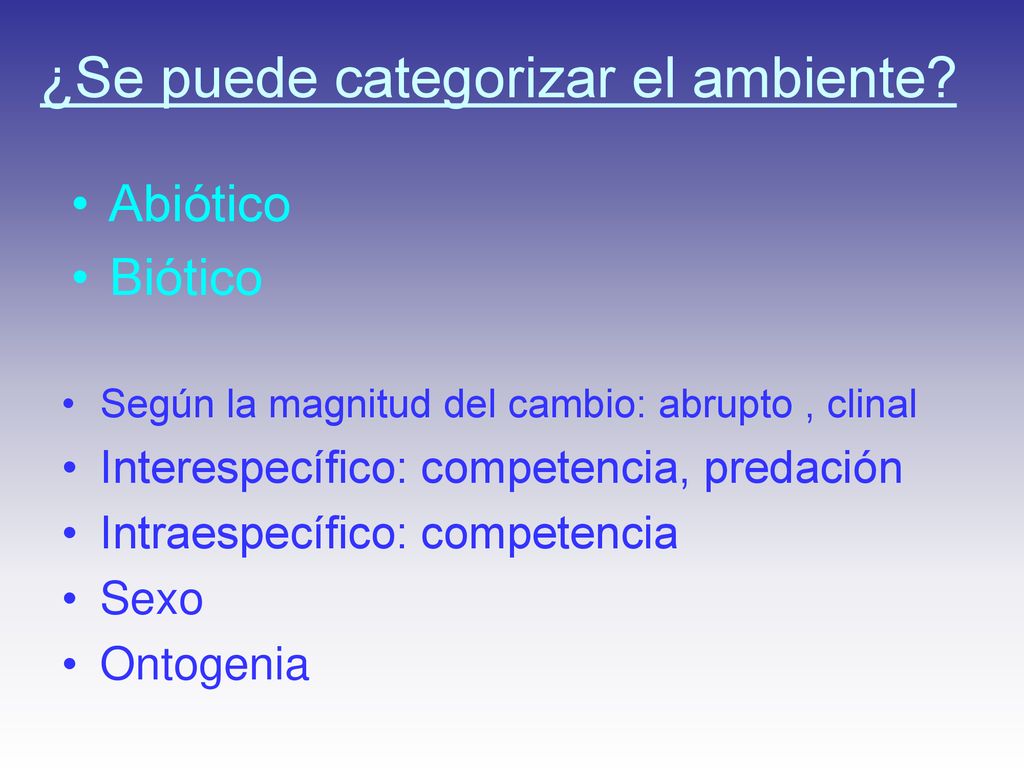 ¿Se puede categorizar el ambiente?

• Abiótico
• Biótico

• Según la magnitud del cambio: abrupto , clinal
• Interespecífico: competencia, predación
• Intraespecífico: competencia
• Sexo
• Ontogenia